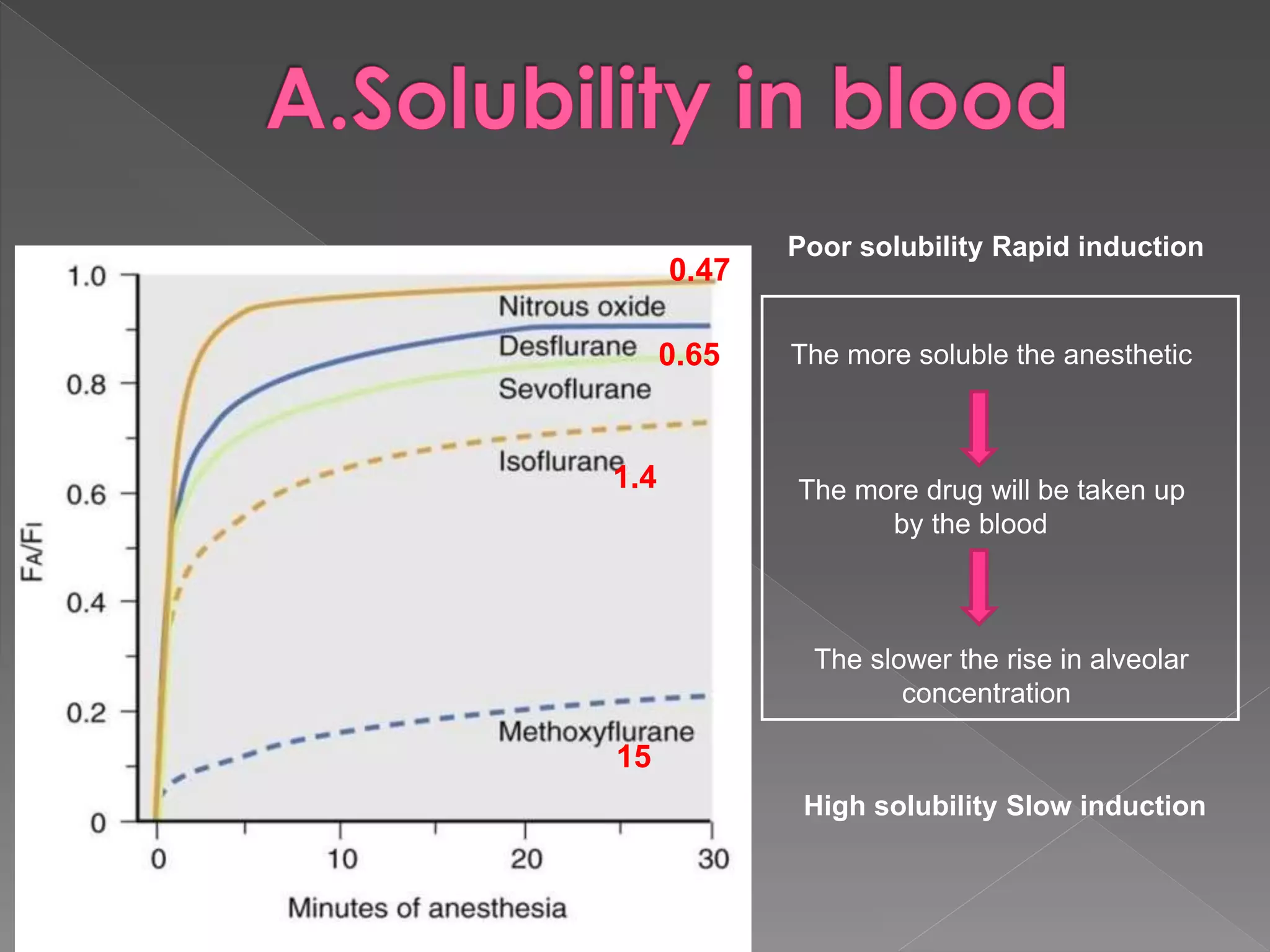 A.Solubility in blood

1.0
0.8
0.6
0.4
0.2
0
FA/FI
0.47
Nitrous oxide
Desflurane
0.65
Sevoflurane
Isoflurane
1.4
Methoxyflurane
15
0
10
20
30
Minutes of anesthesia

Poor solubility Rapid induction

The more soluble the anesthetic

The more drug will be taken up by the blood

The slower the rise in alveolar concentration

High solubility Slow induction